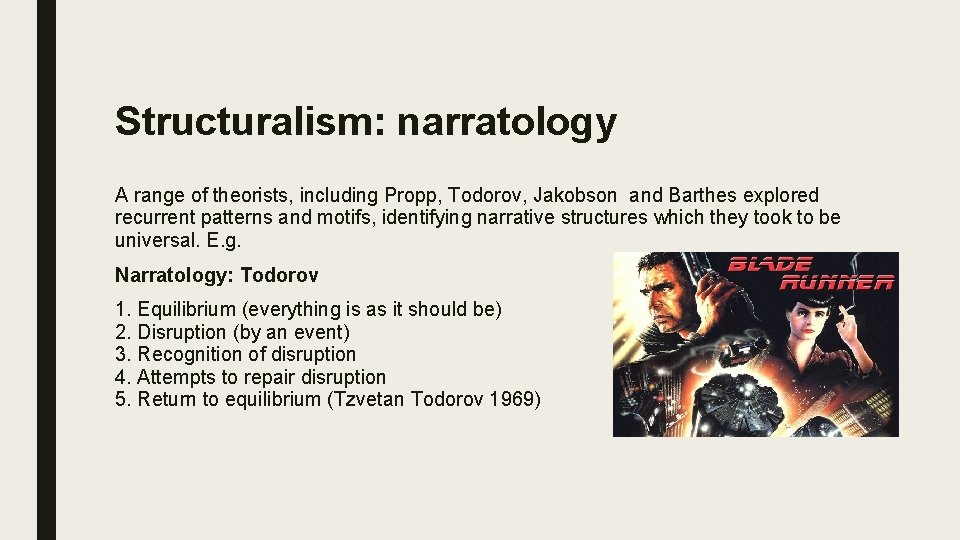 Structuralism: narratology

A range of theorists, including Propp, Todorov, Jakobson and Barthes explored recurrent patterns and motifs, identifying narrative structures which they took to be universal. E.g.

Narratology: Todorov

1. Equilibrium (everything is as it should be)
2. Disruption (by an event)
3. Recognition of disruption
4. Attempts to repair disruption
5. Return to equilibrium (Tzvetan Todorov 1969)

BLADE RUNNER